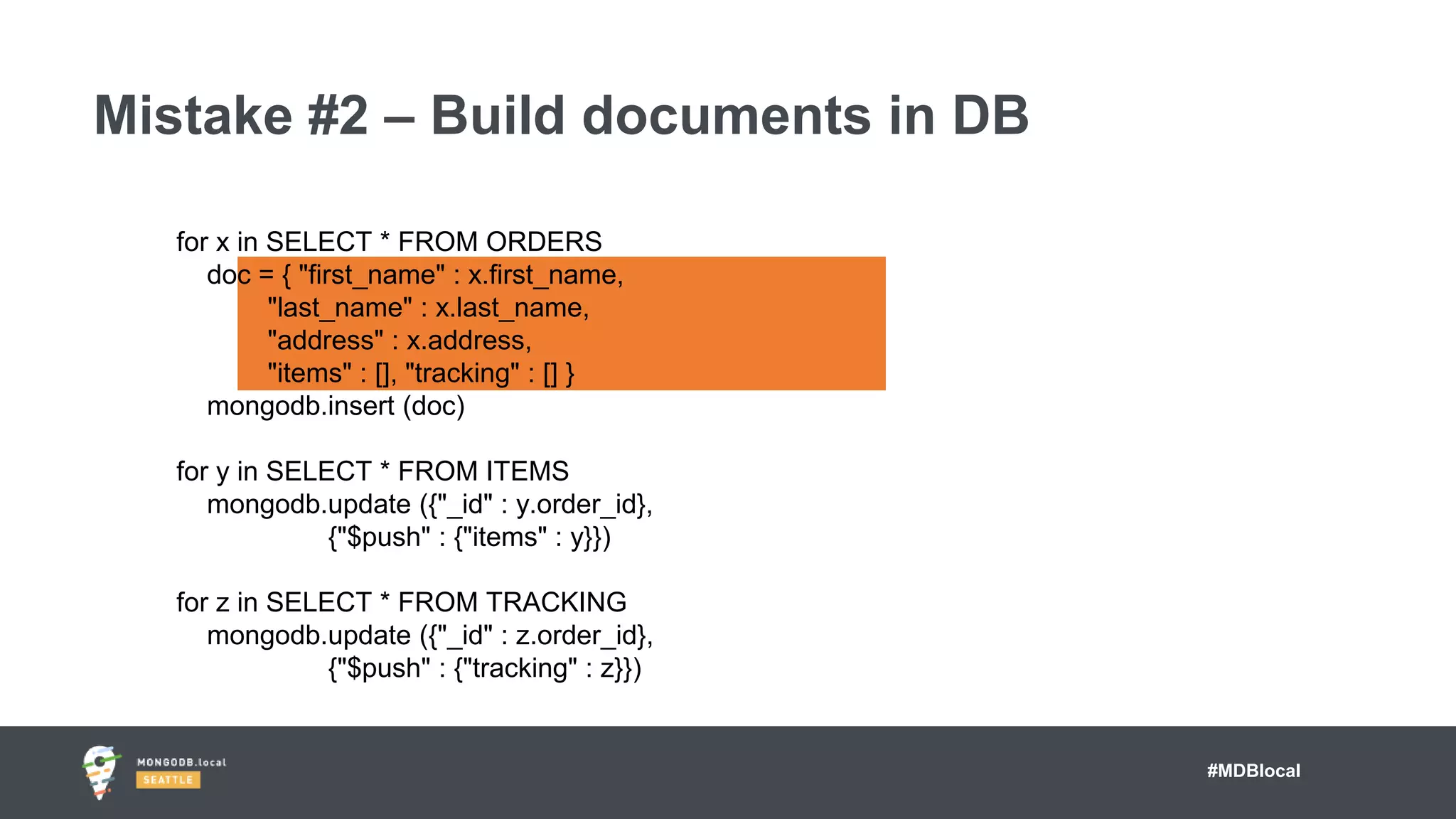 Mistake #2 – Build documents in DB

for x in SELECT * FROM ORDERS
doc = { "first_name" : x.first_name,
"last_name" : x.last_name,
"address" : x.address,
"items" : [], "tracking" : [] }
mongodb.insert (doc)

for y in SELECT * FROM ITEMS
mongodb.update ({"_id" : y.order_id},
{"$push" : {"items" : y}})

for z in SELECT * FROM TRACKING
mongodb.update ({"_id" : z.order_id},
{"$push" : {"tracking" : z}})

MONGODB.local
SEATTLE

#MDBlocal